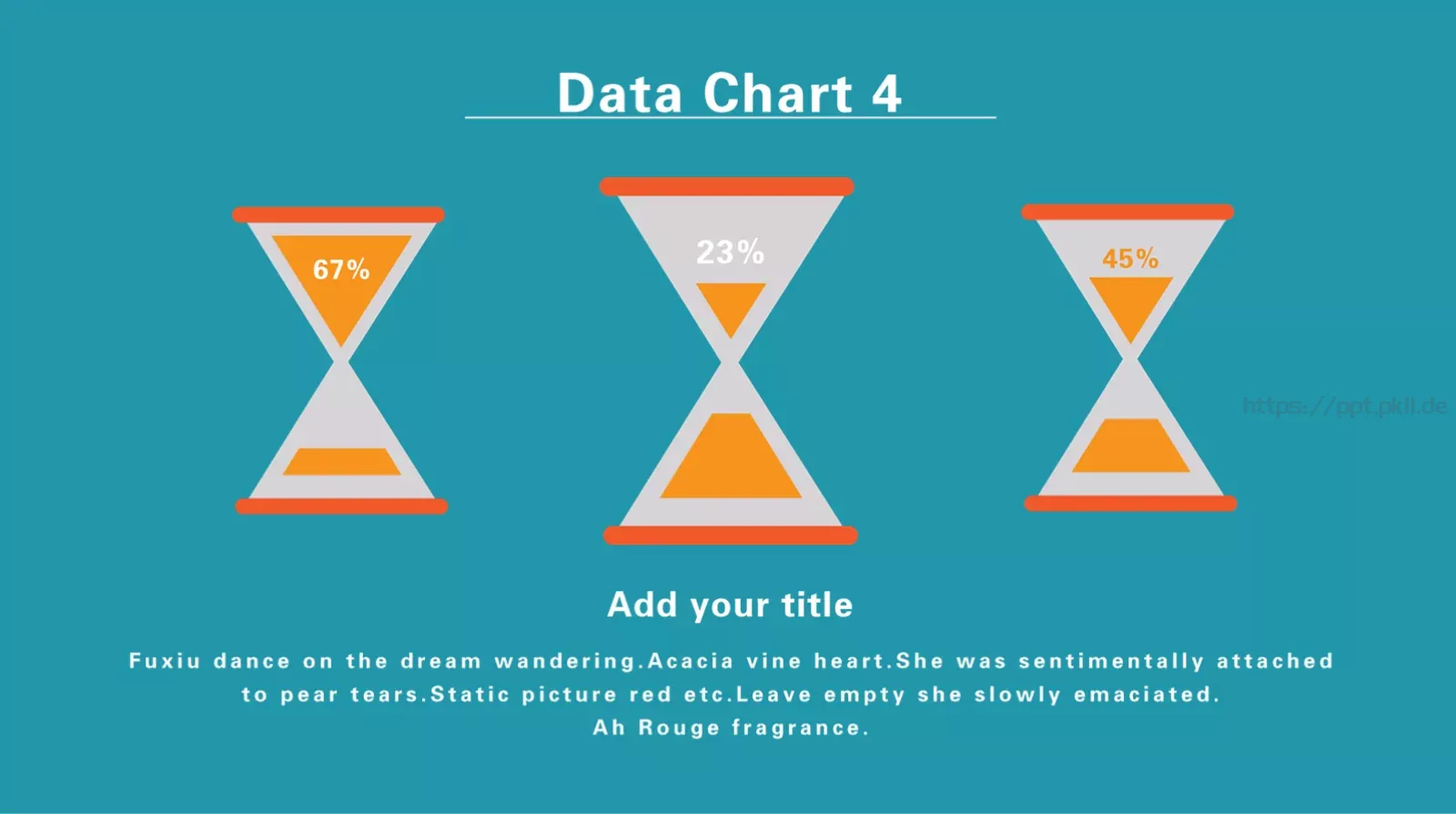 Data Chart 4

67%

23%

45%

https://ppt.pkll.de

Add your title

Fuxiu dance on the dream wandering.Acacia vine heart.She was sentimentally attached to pear tears.Static picture red etc.Leave empty she slowly emaciated. Ah Rouge fragrance.